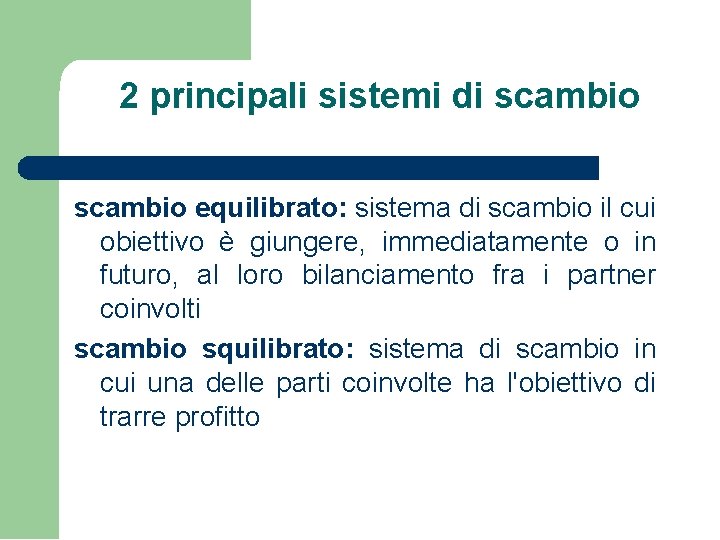 2 principali sistemi di scambio

scambio equilibrato: sistema di scambio il cui obiettivo è giungere, immediatamente o in futuro, al loro bilanciamento fra i partner coinvolti

scambio squilibrato: sistema di scambio in cui una delle parti coinvolte ha l'obiettivo di trarre profitto